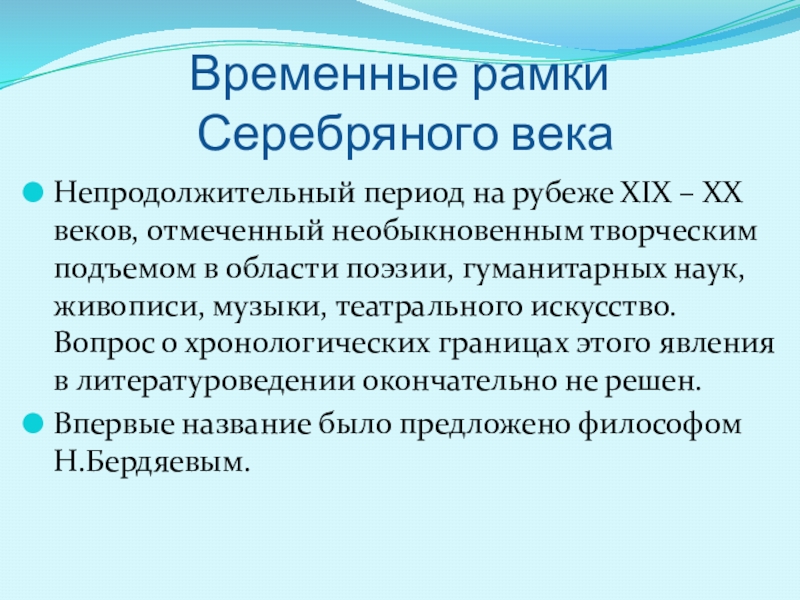 Временные рамки Серебряного века

Непродолжительный период на рубеже XIX – XX веков, отмеченный необыкновенным творческим подъемом в области поэзии, гуманитарных наук, живописи, музыки, театрального искусство. Вопрос о хронологических границах этого явления в литературоведении окончательно не решен.

Впервые название было предложено философом Н.Бердяевым.